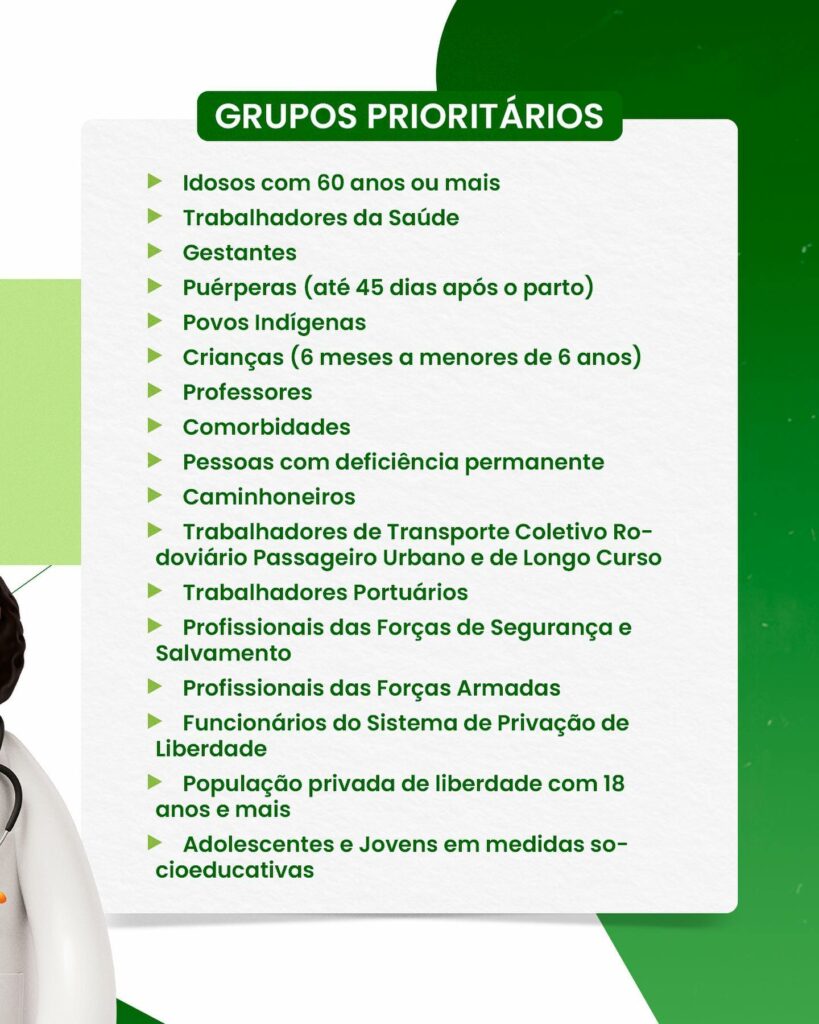 GRUPOS PRIORITÁRIOS

Idosos com 60 anos ou mais
Trabalhadores da Saúde
Gestantes
Puérperas (até 45 dias após o parto)
Povos Indígenas
Crianças (6 meses a menores de 6 anos)
Professores
Comorbidades
Pessoas com deficiência permanente
Caminhoneiros
Trabalhadores de Transporte Coletivo Rodoviário Passageiro Urbano e de Longo Curso
Trabalhadores Portuários
Profissionais das Forças de Segurança e Salvamento
Profissionais das Forças Armadas
Funcionários do Sistema de Privação de Liberdade
População privada de liberdade com 18 anos e mais
Adolescentes e Jovens em medidas socioeducativas